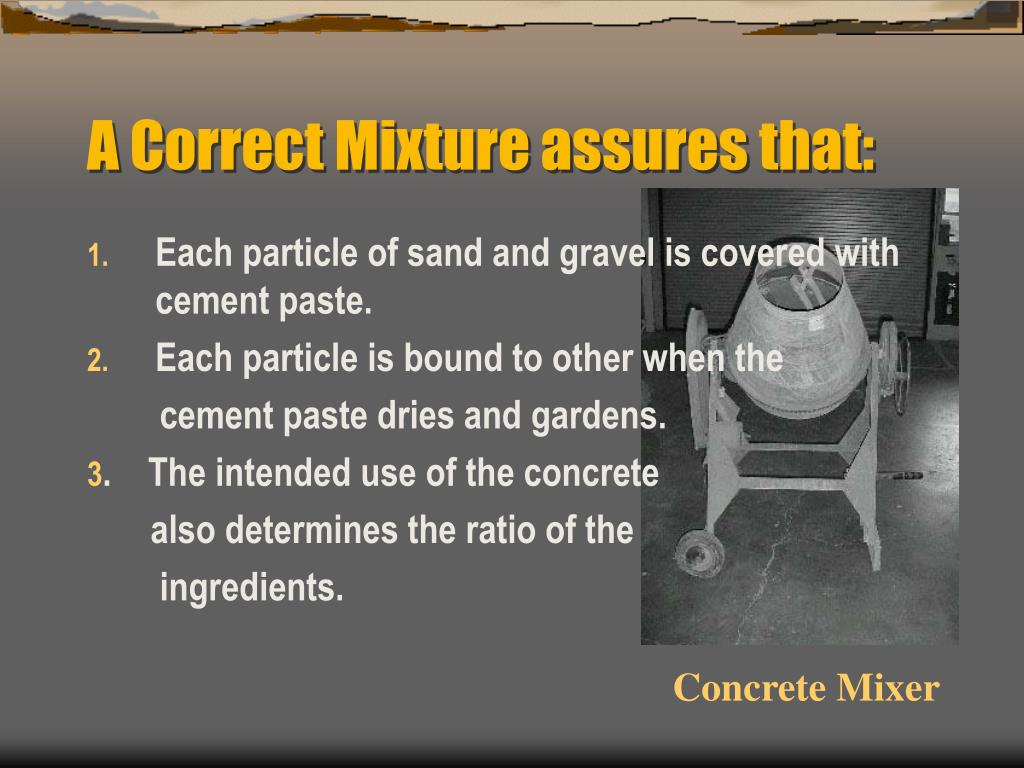 A Correct Mixture assures that:

1. Each particle of sand and gravel is covered with cement paste.

2. Each particle is bound to other when the cement paste dries and gardens.

3. The intended use of the concrete also determines the ratio of the ingredients.

Concrete Mixer